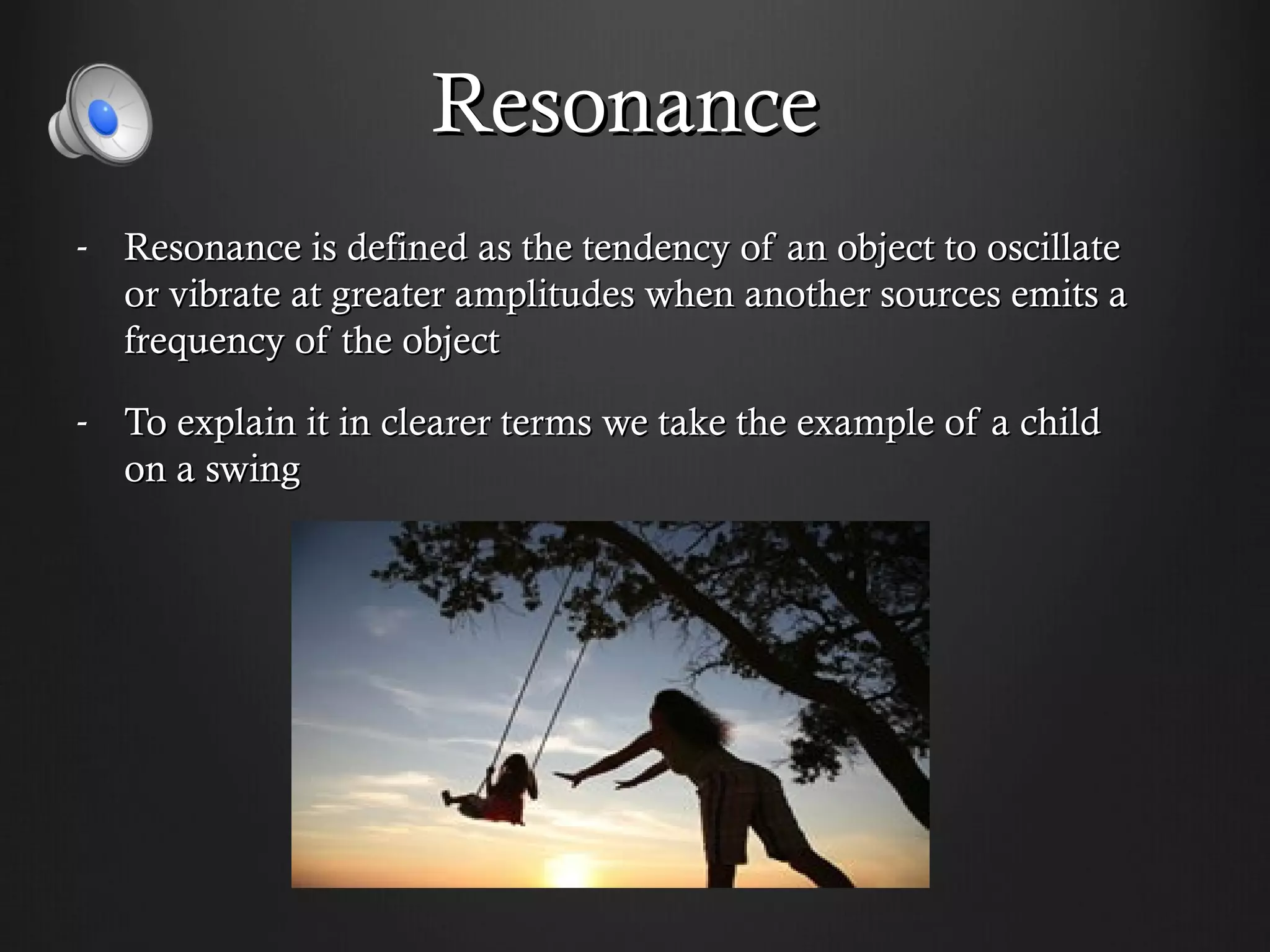 Resonance

- Resonance is defined as the tendency of an object to oscillate or vibrate at greater amplitudes when another sources emits a frequency of the object

- To explain it in clearer terms we take the example of a child on a swing